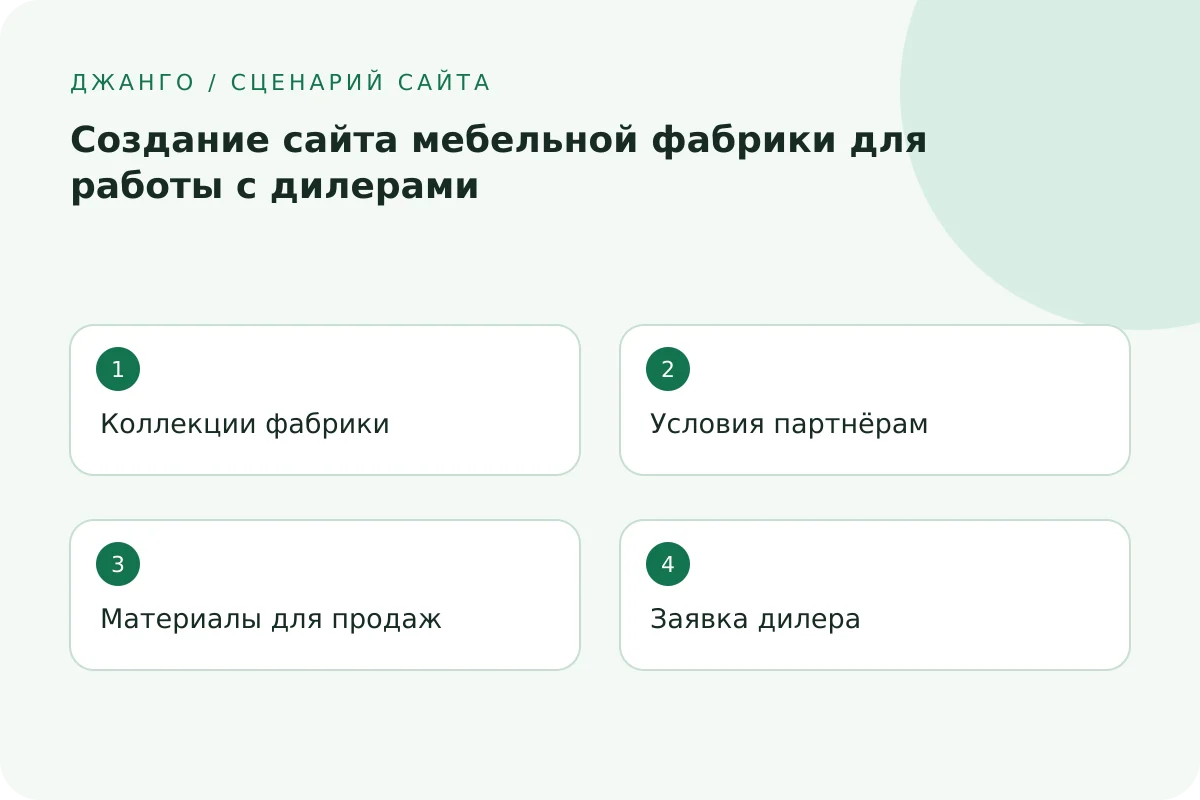 ДЖАНГО / СЦЕНАРИЙ САЙТА

Создание сайта мебельной фабрики для работы с дилерами

1

Коллекции фабрики

2

Условия партнёрам

3

Материалы для продаж

4

Заявка дилера